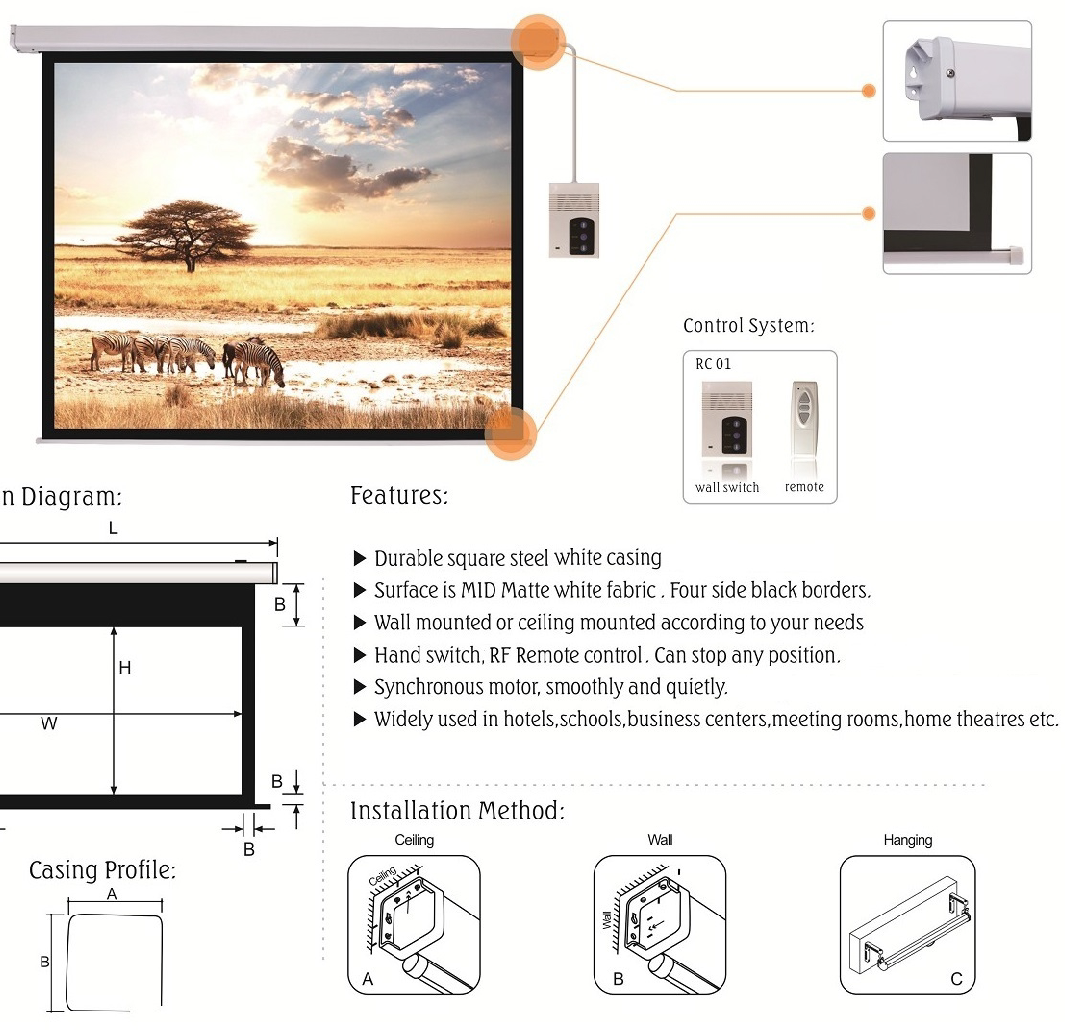 Control System:

RC 01

wall switch remote

n Diagram:

L

B

H

W

B

B

Casing Profile:

A

B

Features:

▶ Durable square steel white casing
▶ Surface is MID Matte white fabric . Four side black borders.
▶ Wall mounted or ceiling mounted according to your needs
▶ Hand switch, RF Remote control. Can stop any position.
▶ Synchronous motor, smoothly and quietly.
▶ Widely used in hotels,schools,business centers,meeting rooms,home theatres etc.

Installation Method:

Ceiling

Ceiling

A

Wall

Wall

B

Hanging

C